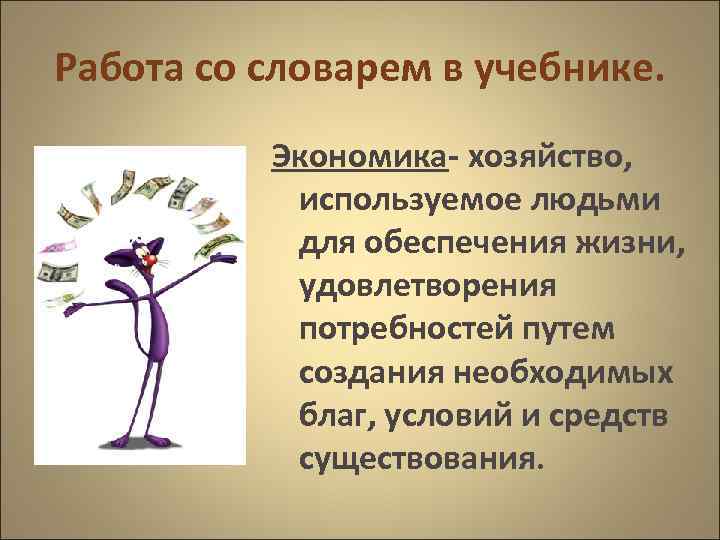 Работа со словарем в учебнике.

Экономика- хозяйство, используемое людьми для обеспечения жизни, удовлетворения потребностей путем создания необходимых благ, условий и средств существования.